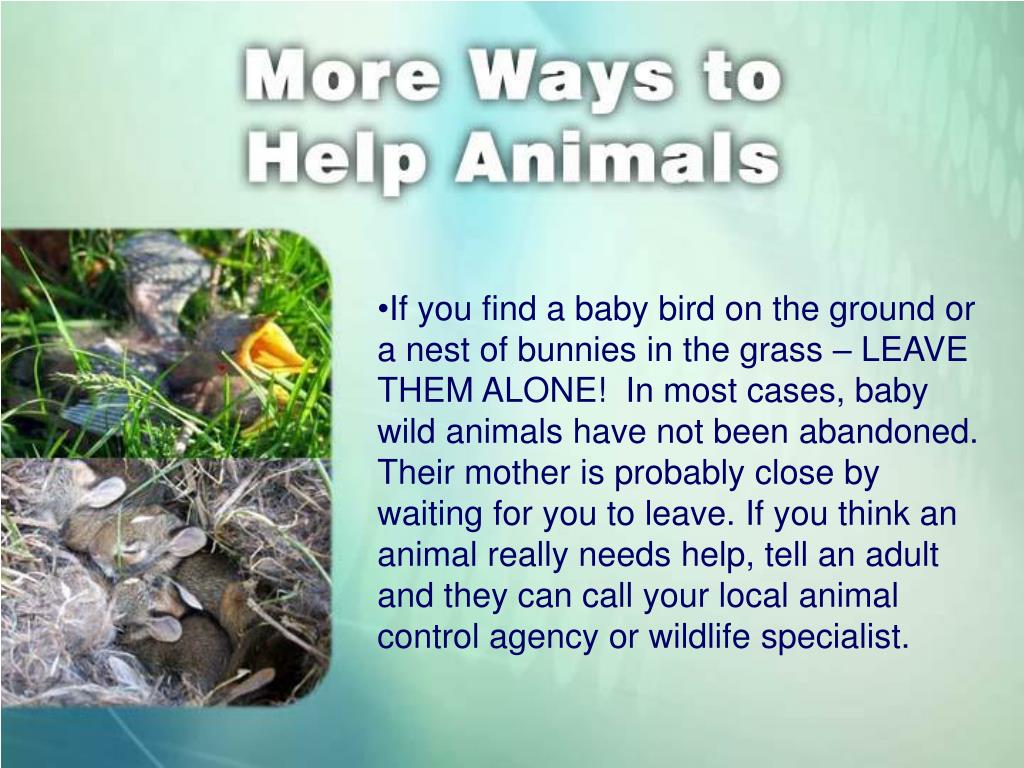 More Ways to Help Animals

•If you find a baby bird on the ground or a nest of bunnies in the grass – LEAVE THEM ALONE!  In most cases, baby wild animals have not been abandoned. Their mother is probably close by waiting for you to leave. If you think an animal really needs help, tell an adult and they can call your local animal control agency or wildlife specialist.